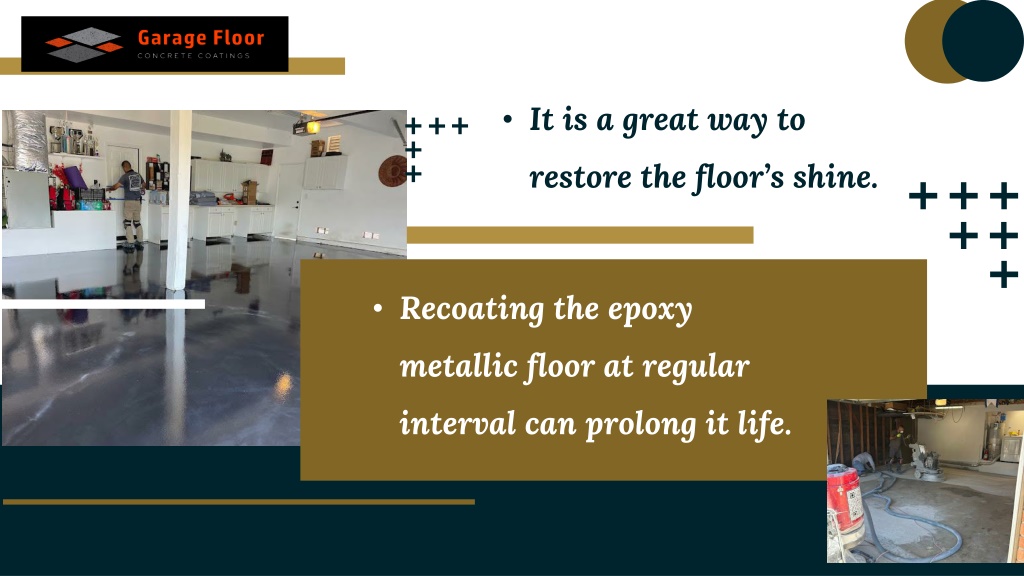 Garage Floor
CONCRETE COATINGS

• It is a great way to restore the floor's shine.

• Recoating the epoxy metallic floor at regular interval can prolong it life.